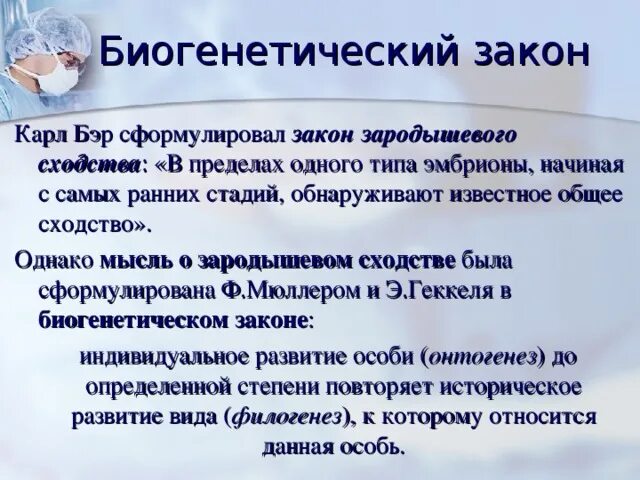 Биогенетический закон

Карл Бэр сформулировал закон зародышевого сходства: «В пределах одного типа эмбрионы, начиная с самых ранних стадий, обнаруживают известное общее сходство».

Однако мысль о зародышевом сходстве была сформулирована Ф.Мюллером и Э.Геккеля в биогенетическом законе:

индивидуальное развитие особи (онтогенез) до определенной степени повторяет историческое развитие вида (филогенез), к которому относится данная особь.